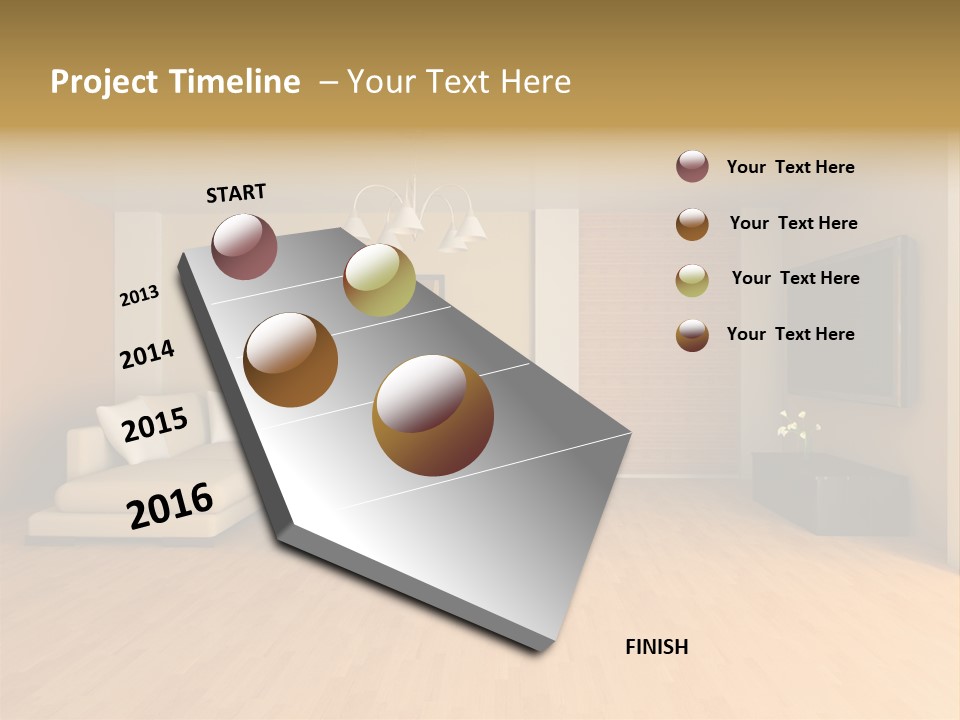 Project Timeline – Your Text Here

START

2013

2014

2015

2016

FINISH

Your Text Here

Your Text Here

Your Text Here

Your Text Here